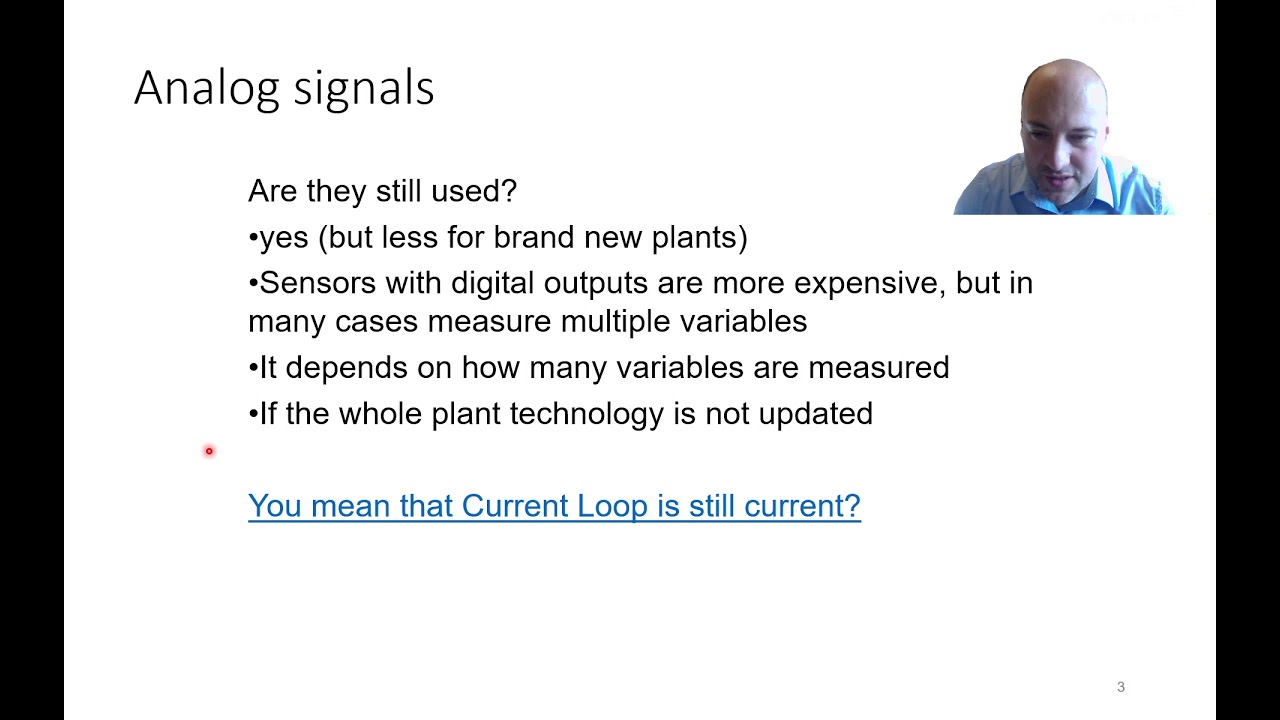 Analog signals

Are they still used?

•yes (but less for brand new plants)

•Sensors with digital outputs are more expensive, but in many cases measure multiple variables

•It depends on how many variables are measured

•If the whole plant technology is not updated

You mean that Current Loop is still current?

3